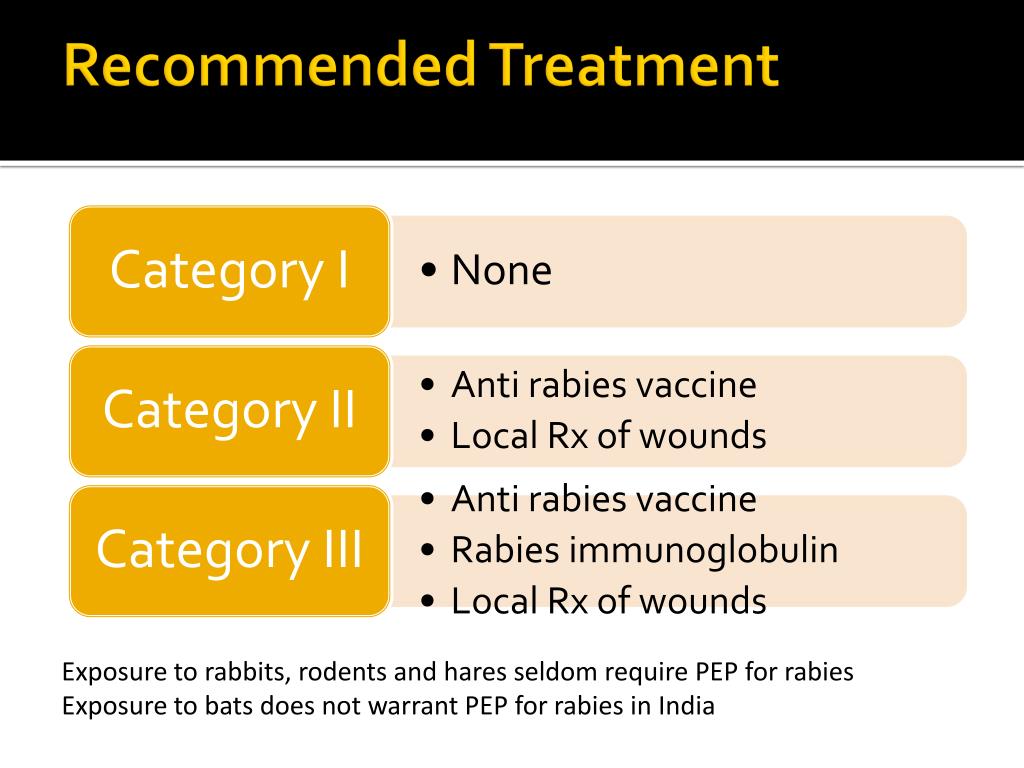 Recommended Treatment

Category I

• None

Category II

• Anti rabies vaccine
• Local Rx of wounds

Category III

• Anti rabies vaccine
• Rabies immunoglobulin
• Local Rx of wounds

Exposure to rabbits, rodents and hares seldom require PEP for rabies
Exposure to bats does not warrant PEP for rabies in India